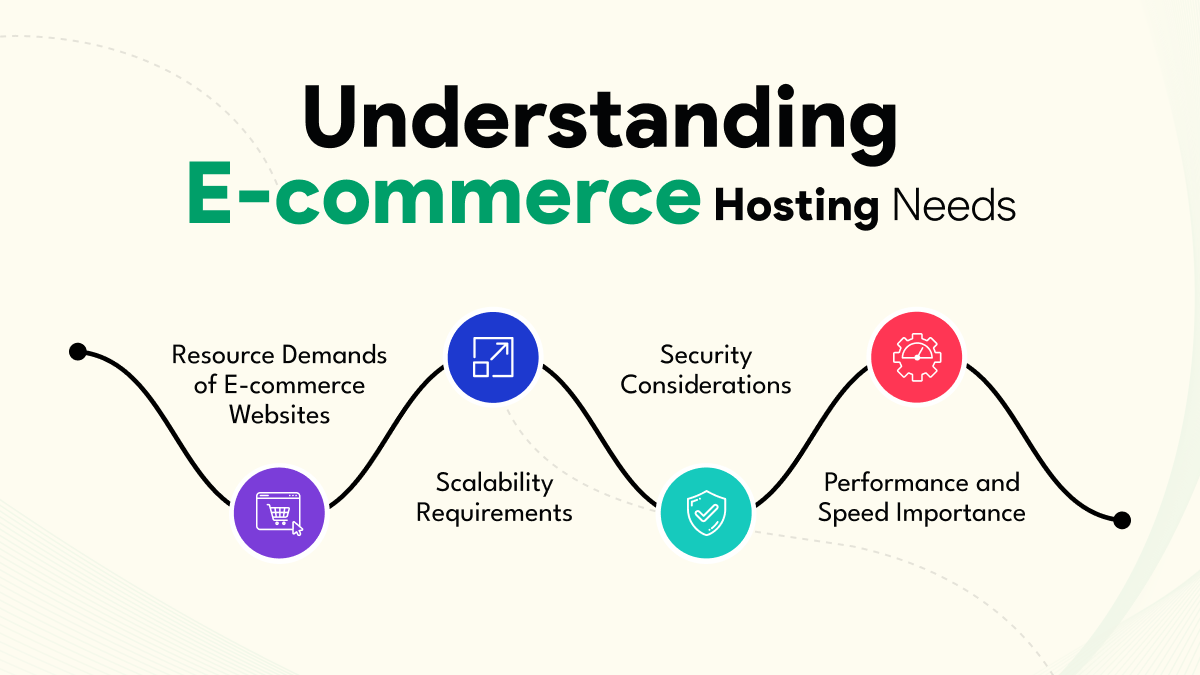 Understanding
E-commerce Hosting Needs

Resource Demands of E-commerce Websites

Scalability Requirements

Security Considerations

Performance and Speed Importance